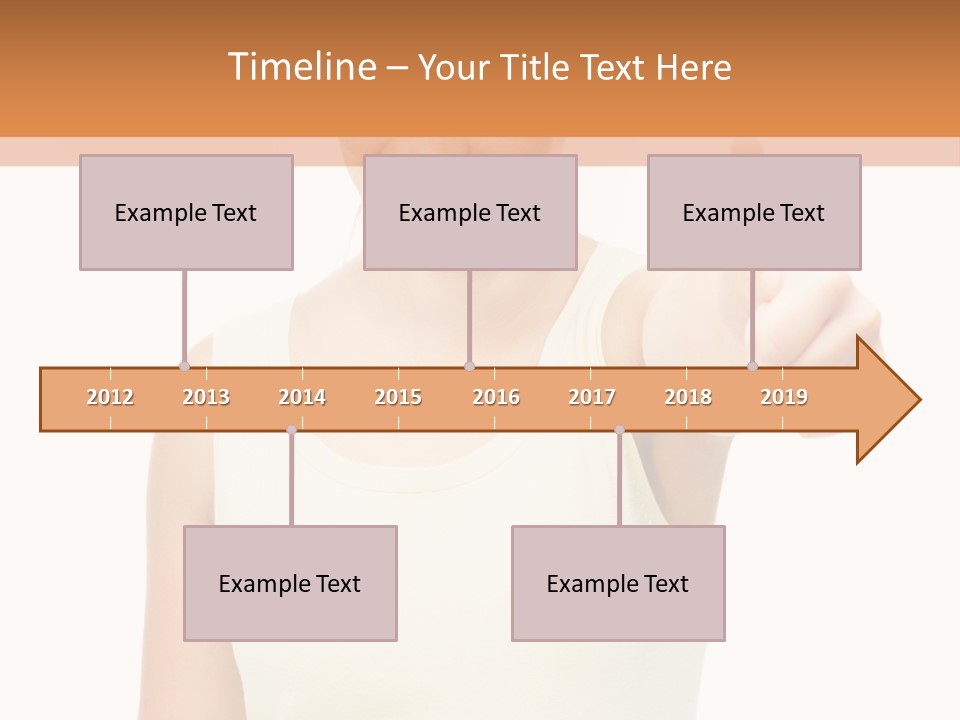 Timeline – Your Title Text Here

Example Text

Example Text

Example Text

2012 2013 2014 2015 2016 2017 2018 2019

Example Text

Example Text